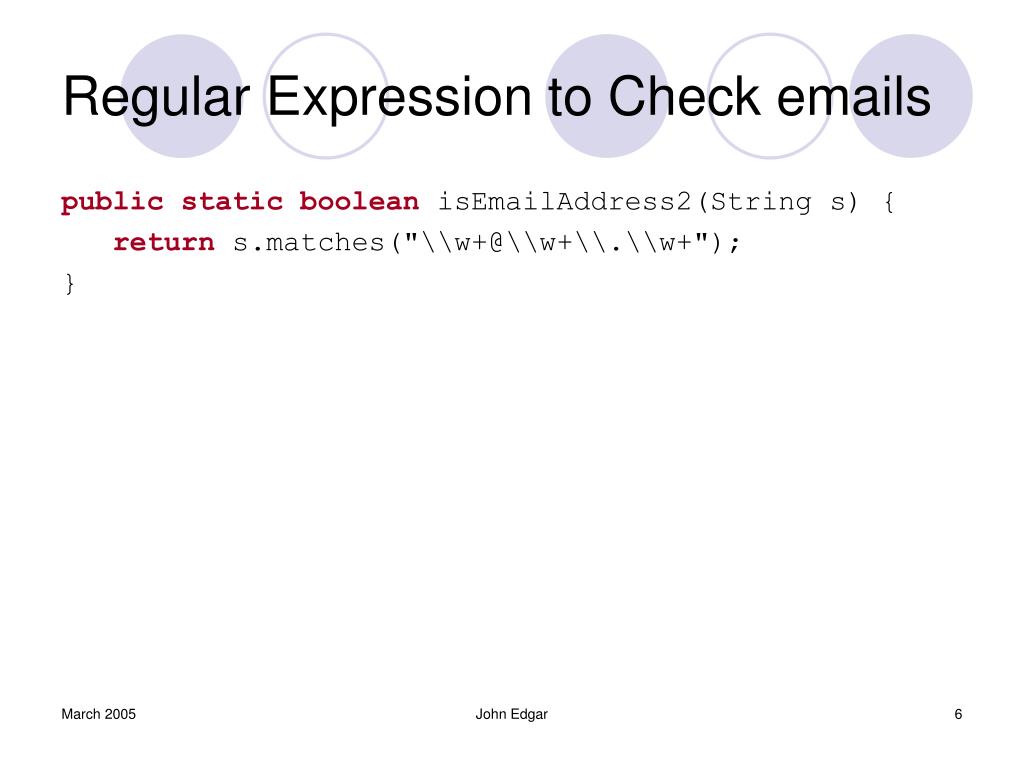 Regular Expression to Check emails

public static boolean isEmailAddress2(String s) {
    return s.matches("\\w+@\\w+\\.\\w+");
}

March 2005

John Edgar

6